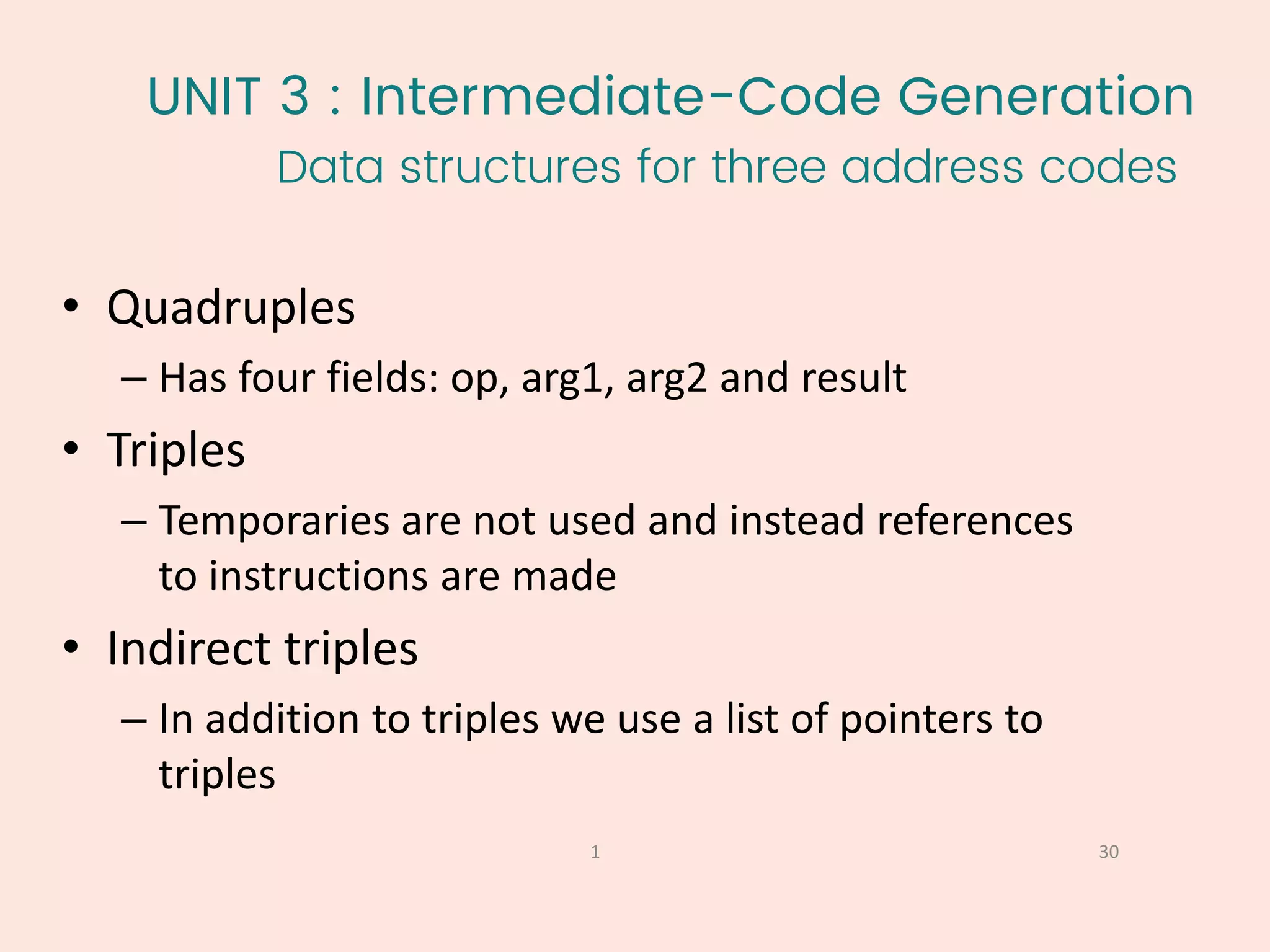 UNIT 3 : Intermediate-Code Generation
Data structures for three address codes

• Quadruples
– Has four fields: op, arg1, arg2 and result
• Triples
– Temporaries are not used and instead references to instructions are made
• Indirect triples
– In addition to triples we use a list of pointers to triples

1

30